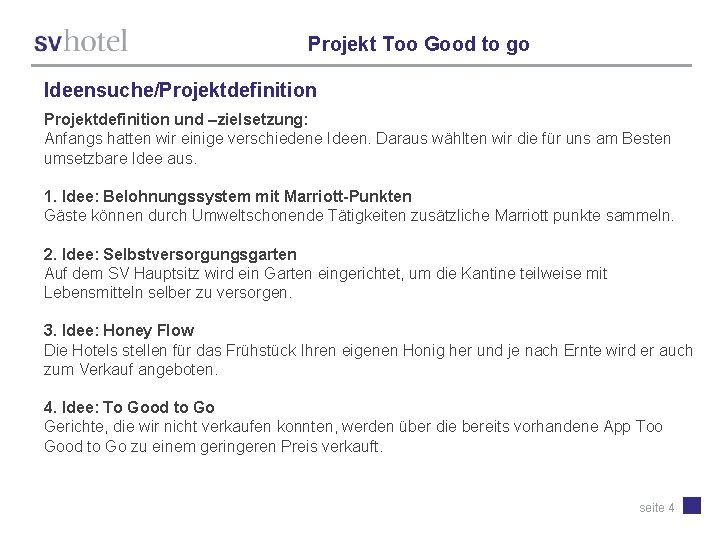 svhotel

Projekt Too Good to go

Ideensuche/Projektdefinition

Projektdefinition und –zielsetzung:
Anfangs hatten wir einige verschiedene Ideen. Daraus wählten wir die für uns am Besten umsetzbare Idee aus.

1. Idee: Belohnungssystem mit Marriott-Punkten
Gäste können durch Umweltschonende Tätigkeiten zusätzliche Marriott punkte sammeln.

2. Idee: Selbstversorgungsgarten
Auf dem SV Hauptsitz wird ein Garten eingerichtet, um die Kantine teilweise mit Lebensmitteln selber zu versorgen.

3. Idee: Honey Flow
Die Hotels stellen für das Frühstück Ihren eigenen Honig her und je nach Ernte wird er auch zum Verkauf angeboten.

4. Idee: To Good to Go
Gerichte, die wir nicht verkaufen konnten, werden über die bereits vorhandene App Too Good to Go zu einem geringeren Preis verkauft.

seite 4